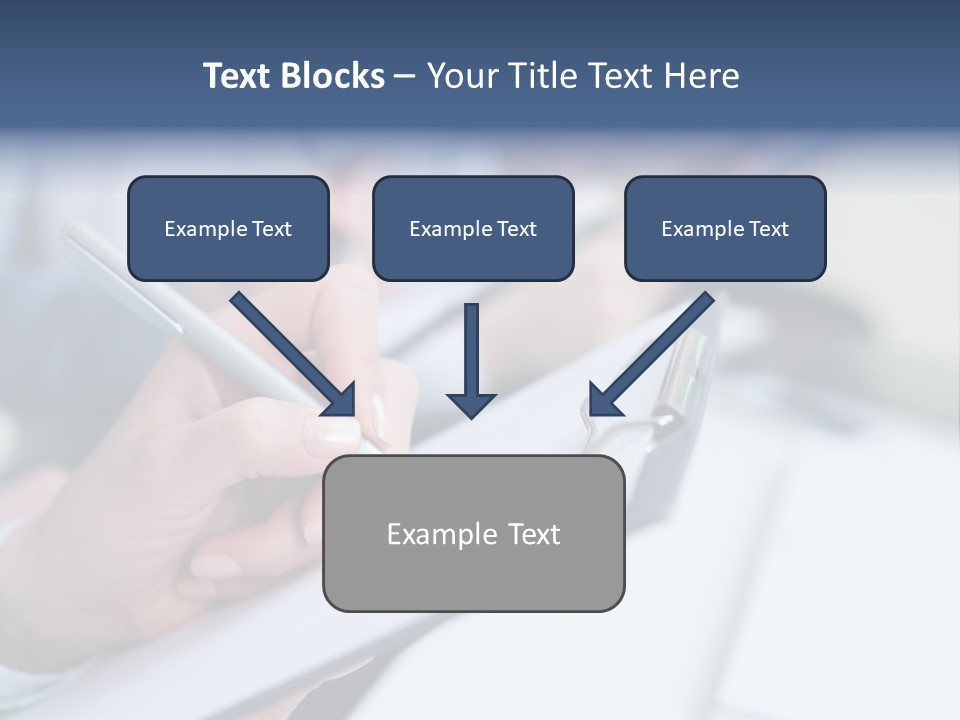 Text Blocks – Your Title Text Here

Example Text

Example Text

Example Text

Example Text